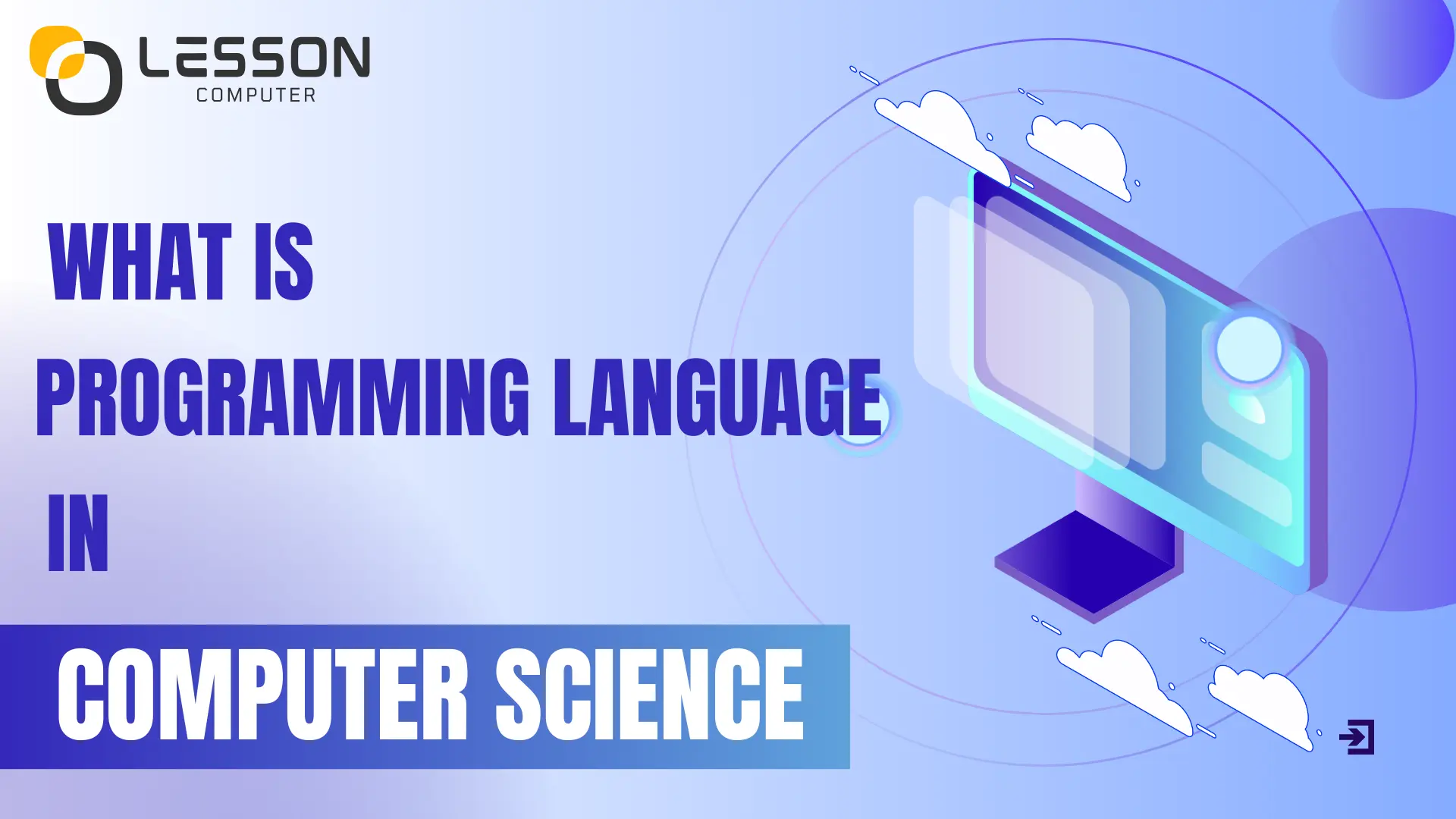 LESSON
COMPUTER

WHAT IS
PROGRAMMING LANGUAGE
IN
COMPUTER SCIENCE